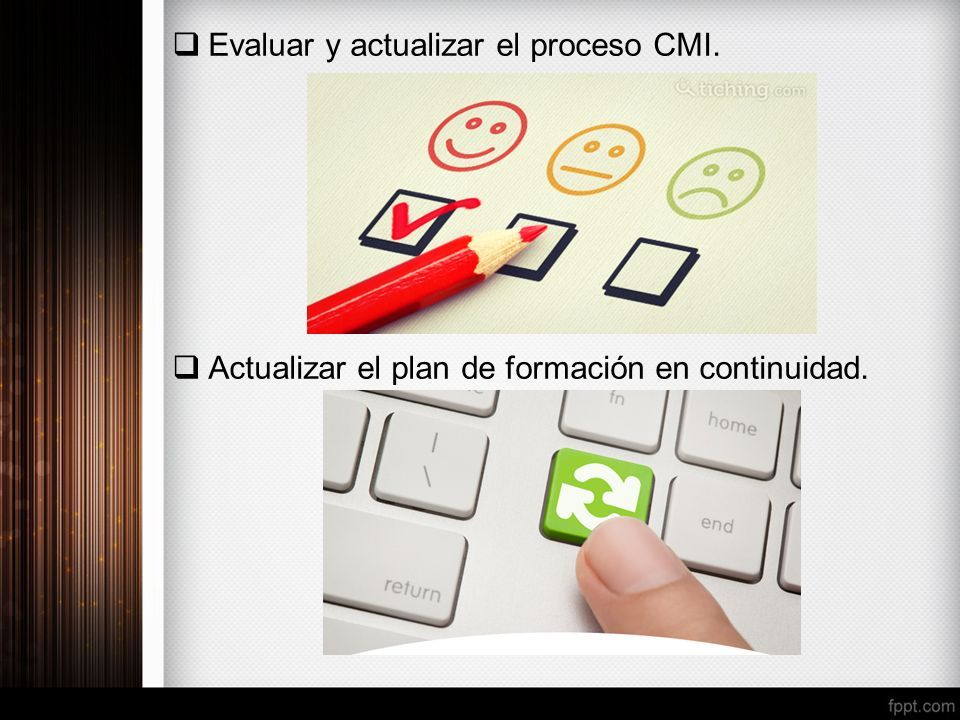 ❑ Evaluar y actualizar el proceso CMI.

tiching.com

❑ Actualizar el plan de formación en continuidad.

fn

home

|
\

end

return

fppt.com